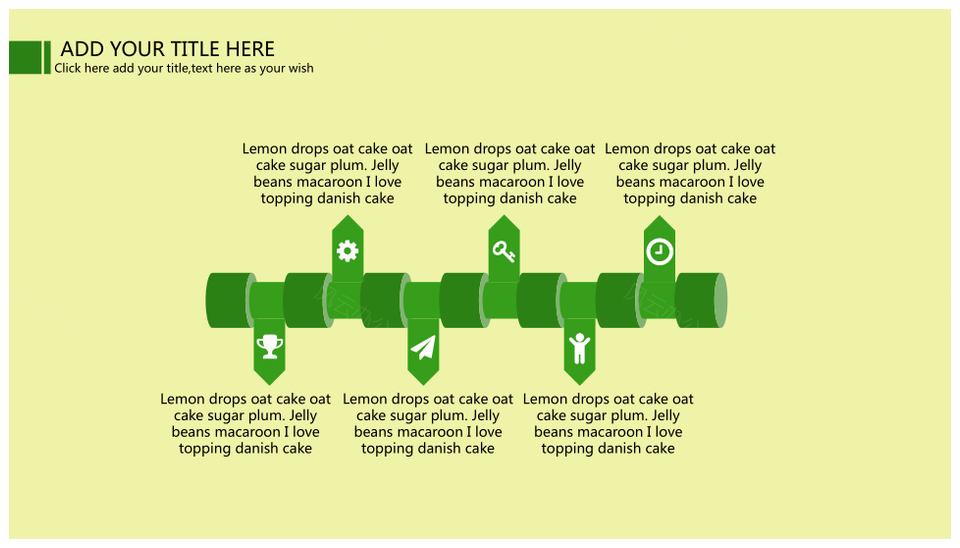 ADD YOUR TITLE HERE
Click here add your title,text here as your wish

Lemon drops oat cake oat cake sugar plum. Jelly beans macaroon I love topping danish cake

Lemon drops oat cake oat cake sugar plum. Jelly beans macaroon I love topping danish cake

Lemon drops oat cake oat cake sugar plum. Jelly beans macaroon I love topping danish cake

Lemon drops oat cake oat cake sugar plum. Jelly beans macaroon I love topping danish cake

Lemon drops oat cake oat cake sugar plum. Jelly beans macaroon I love topping danish cake

Lemon drops oat cake oat cake sugar plum. Jelly beans macaroon I love topping danish cake